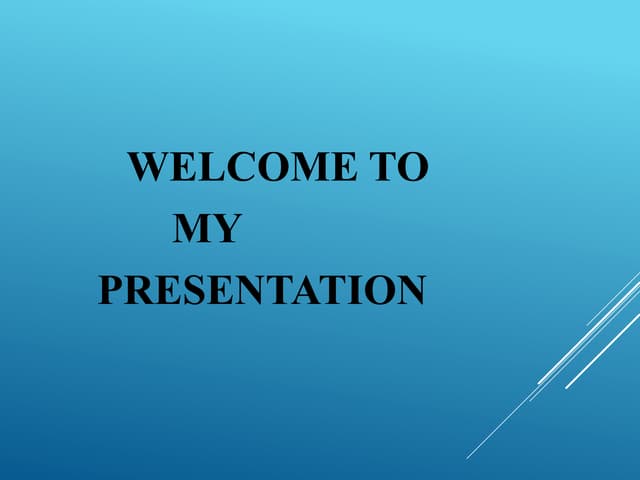 WELCOME TO
MY
PRESENTATION